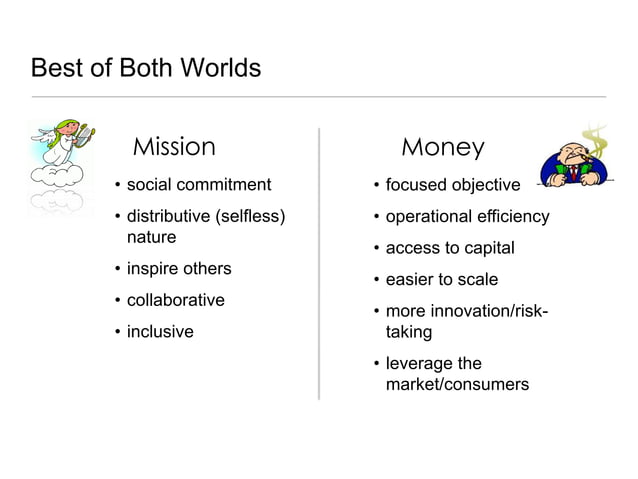 Best of Both Worlds

Mission

• social commitment
• distributive (selfless) nature
• inspire others
• collaborative
• inclusive

Money

• focused objective
• operational efficiency
• access to capital
• easier to scale
• more innovation/risk-taking
• leverage the market/consumers